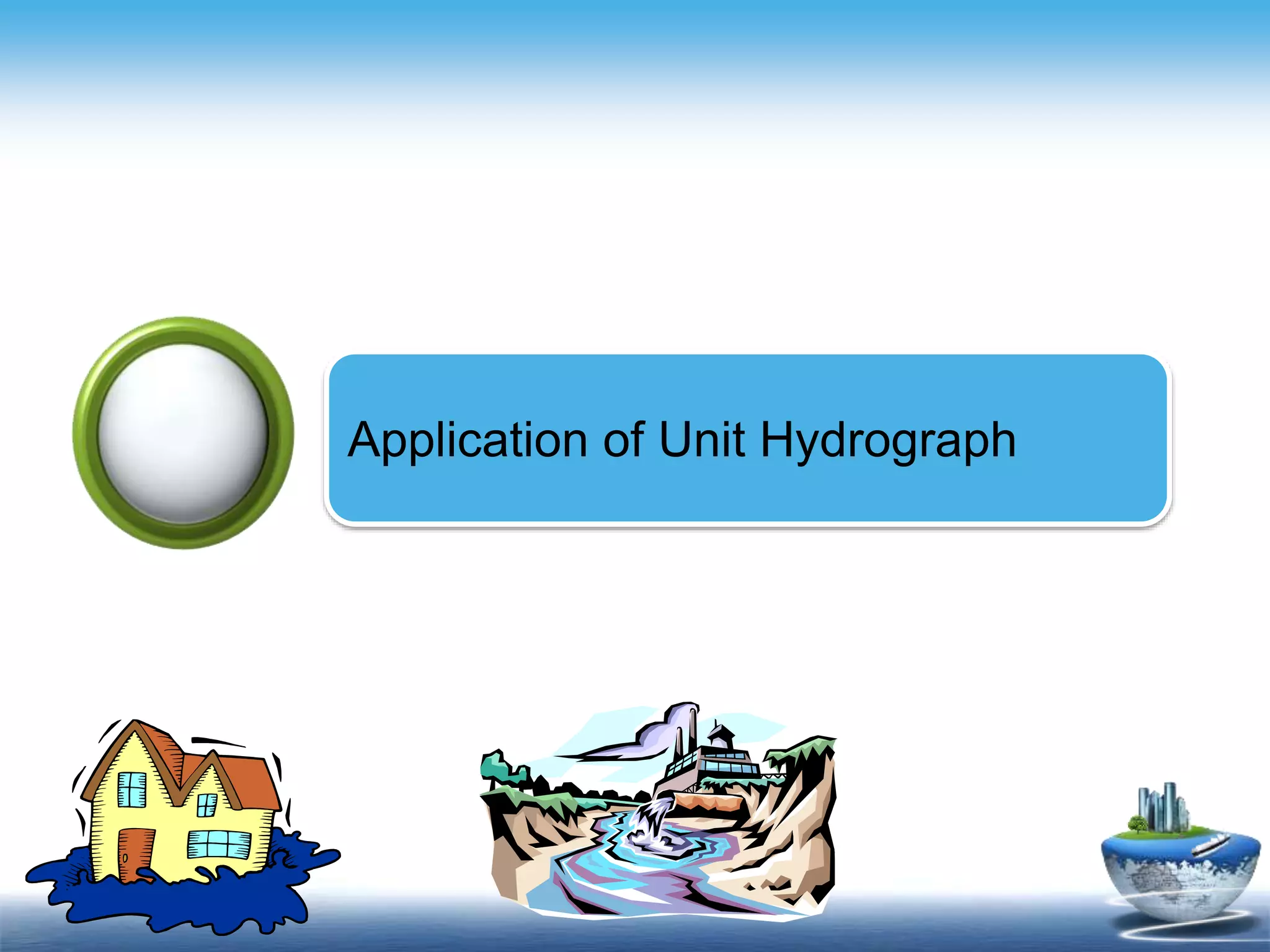 Application of Unit Hydrograph